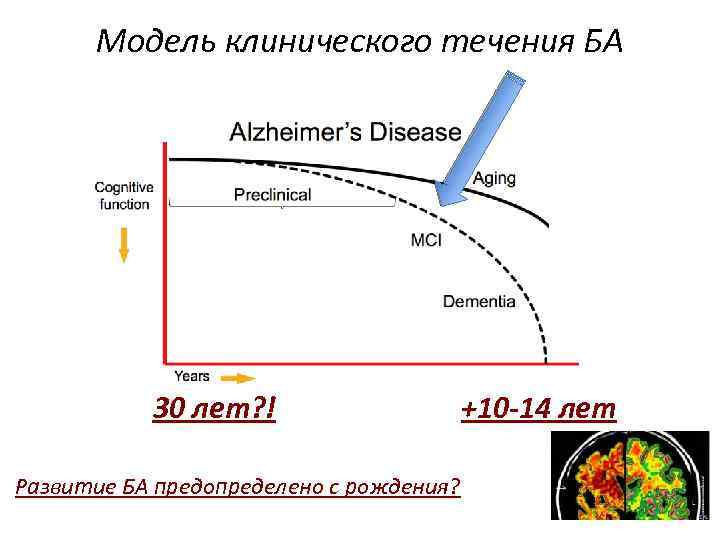 Модель клинического течения БА

Alzheimer's Disease

Cognitive function

Preclinical

Aging

MCI

Dementia

Years

30 лет?!

+10-14 лет

Развитие БА предопределено с рождения?